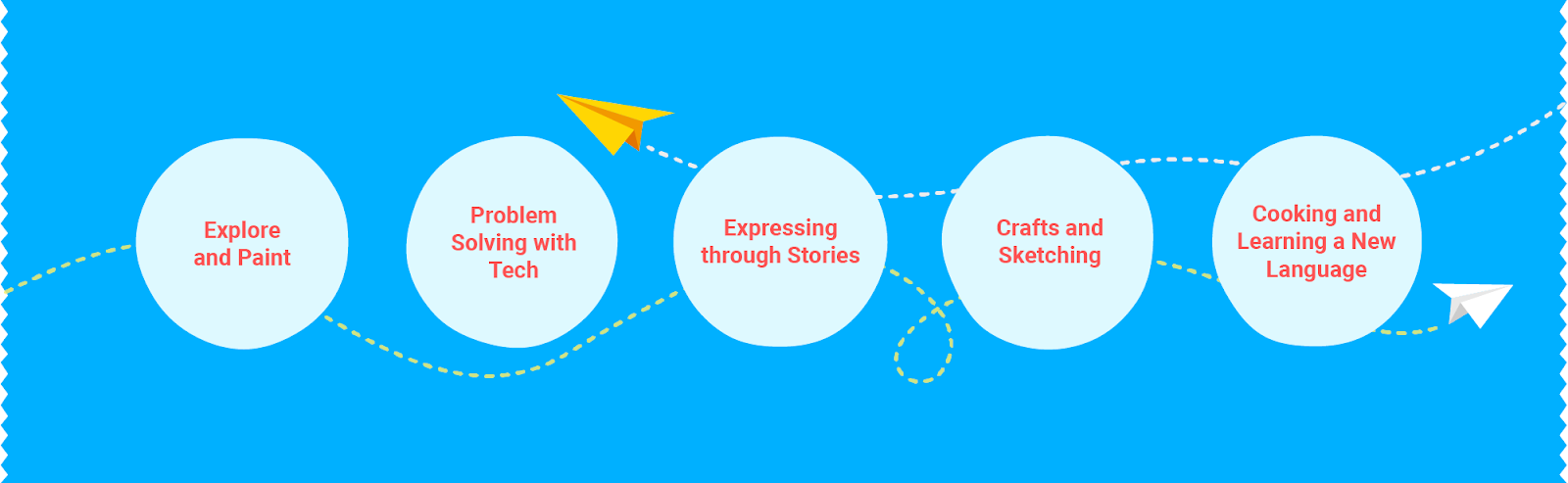 Explore and Paint

Problem Solving with Tech

Expressing through Stories

Crafts and Sketching

Cooking and Learning a New Language